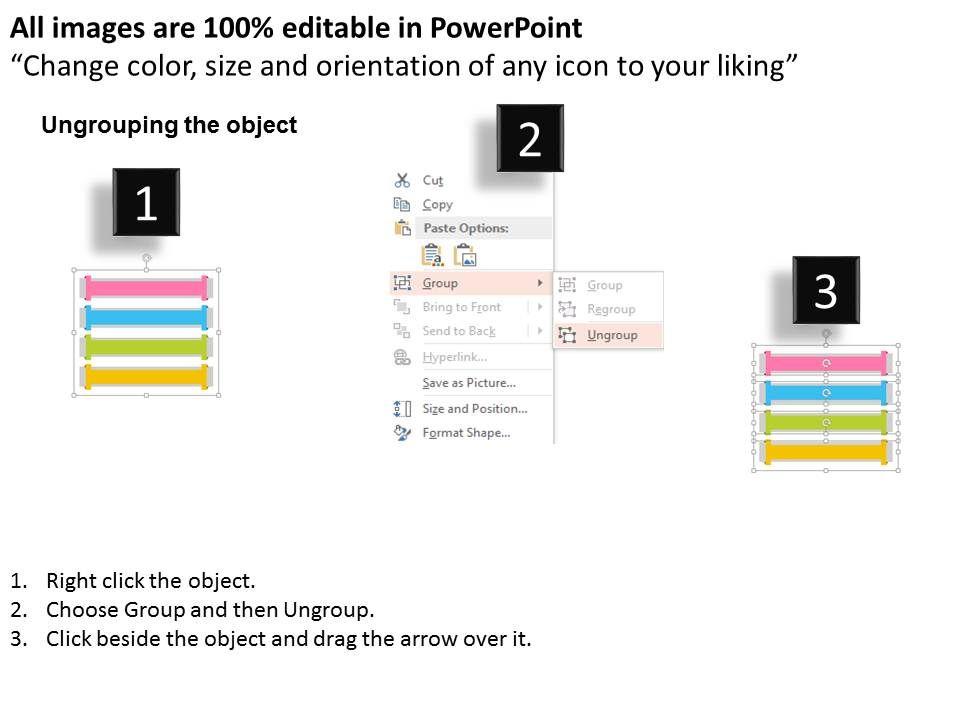 All images are 100% editable in PowerPoint
“Change color, size and orientation of any icon to your liking”

Ungrouping the object

1

2

Cut
Copy
Paste Options:
Group
Bring to Front
Send to Back
Hyperlink...
Save as Picture...
Size and Position...
Format Shape...

Group
Regroup
Ungroup

3

1. Right click the object.
2. Choose Group and then Ungroup.
3. Click beside the object and drag the arrow over it.